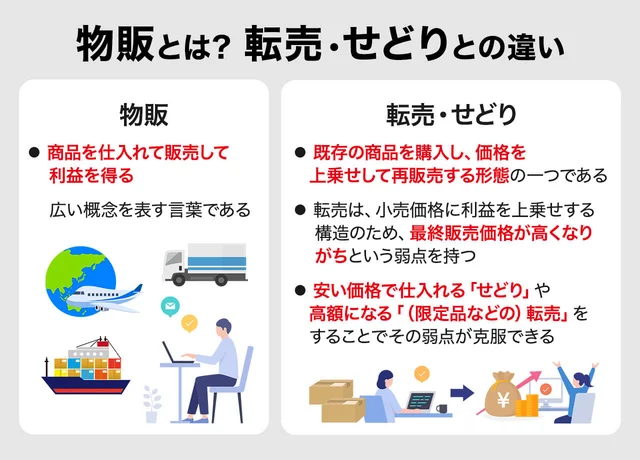 物販とは？ 転売・せどりとの違い

物販

● 商品を仕入れて販売して利益を得る

広い概念を表す言葉である

転売・せどり

● 既存の商品を購入し、価格を上乗せして再販売する形態の一つである

● 転売は、小売価格に利益を上乗せする構造のため、最終販売価格が高くなりがちという弱点を持つ

● 安い価格で仕入れる「せどり」や高額になる「（限定品などの）転売」をすることでその弱点が克服できる

¥